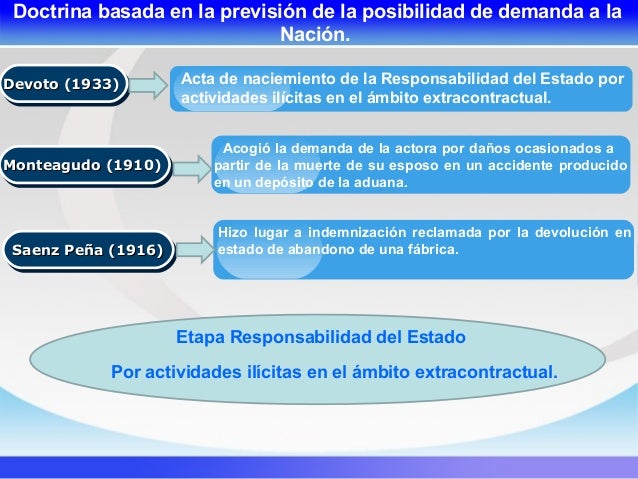 Doctrina basada en la previsión de la posibilidad de demanda a la Nación.

Devoto (1933)

Acta de nacimiento de la Responsabilidad del Estado por actividades ilícitas en el ámbito extracontractual.

Monteagudo (1910)

Acogió la demanda de la actora por daños ocasionados a partir de la muerte de su esposo en un accidente producido en un depósito de la aduana.

Saenz Peña (1916)

Hizo lugar a indemnización reclamada por la devolución en estado de abandono de una fábrica.

Etapa Responsabilidad del Estado

Por actividades ilícitas en el ámbito extracontractual.